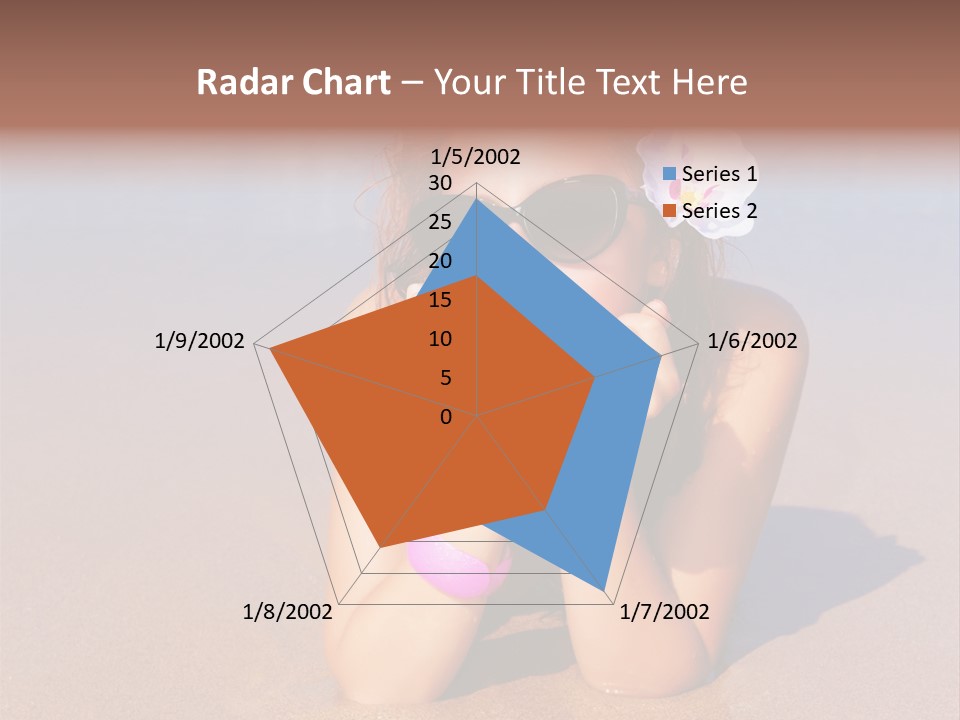 Radar Chart – Your Title Text Here

1/5/2002
30
25
20
15
10
5
0
1/6/2002
1/7/2002
1/8/2002
1/9/2002

Series 1
Series 2